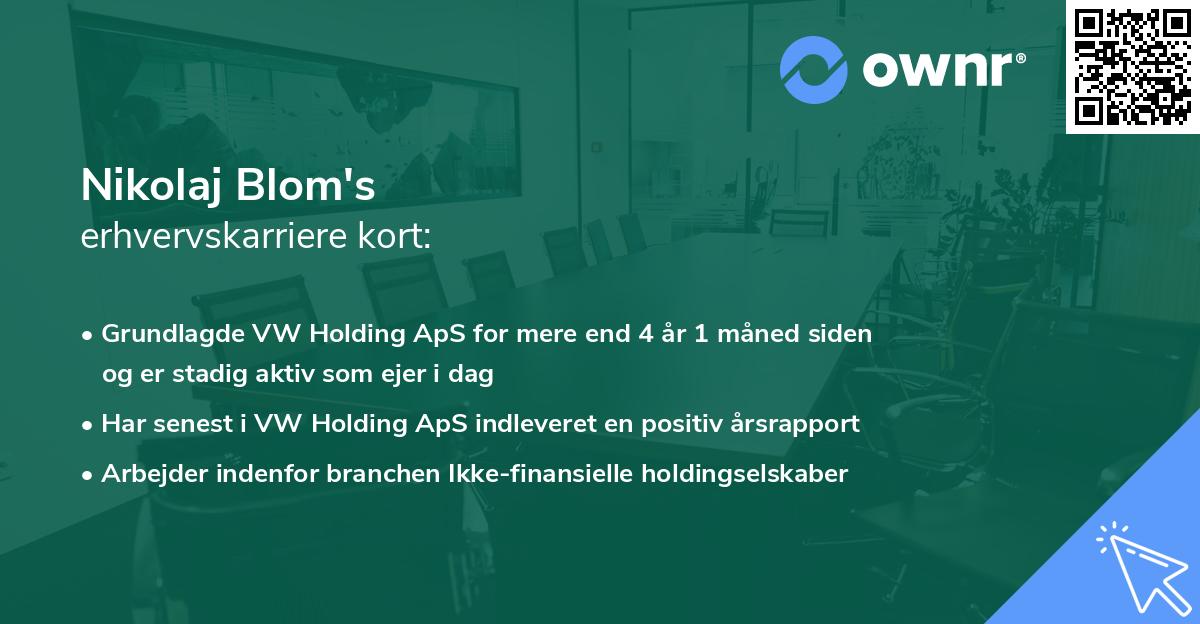 ownr®

Nikolaj Blom's
erhvervskarriere kort:

• Grundlagde VW Holding ApS for mere end 4 år 1 måned siden og er stadig aktiv som ejer i dag

• Har senest i VW Holding ApS indleveret en positiv årsrapport

• Arbejder indenfor branchen Ikke-finansielle holdingselskaber